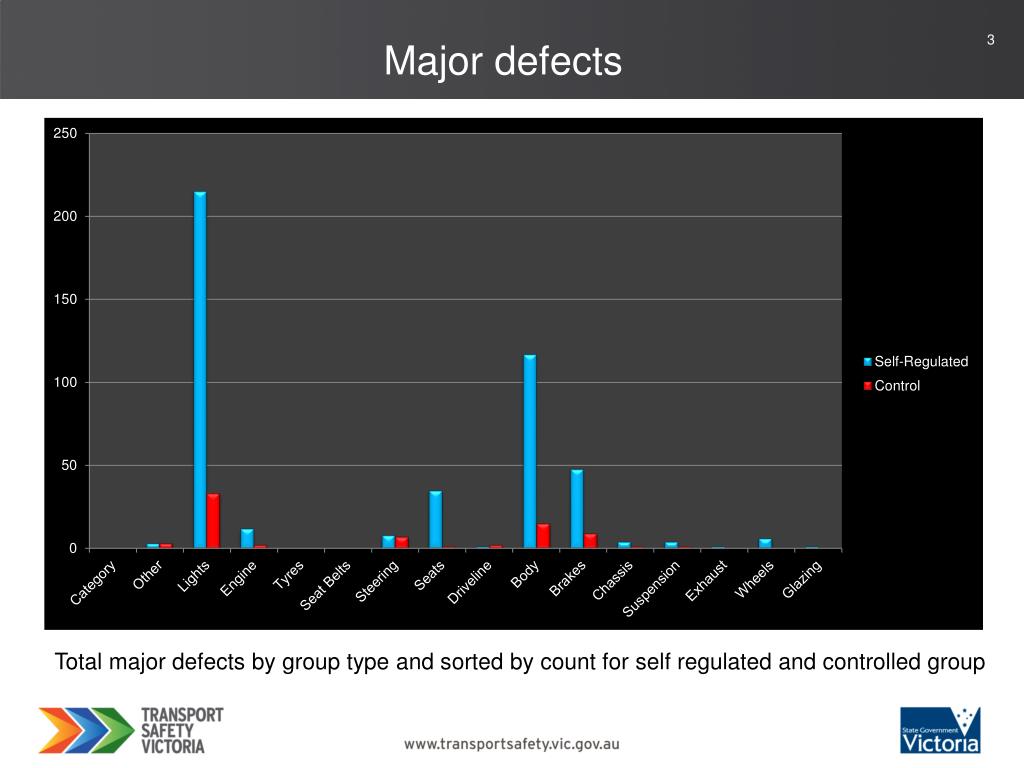 3

Major defects

250
200
150
100
50
0

Category
Other
Lights
Engine
Tyres
Seat Belts
Steering
Seats
Driveline
Body
Brakes
Chassis
Suspension
Exhaust
Wheels
Glazing

Self-Regulated
Control

Total major defects by group type and sorted by count for self regulated and controlled group

TRANSPORT SAFETY VICTORIA

www.transportsafety.vic.gov.au

State Government Victoria